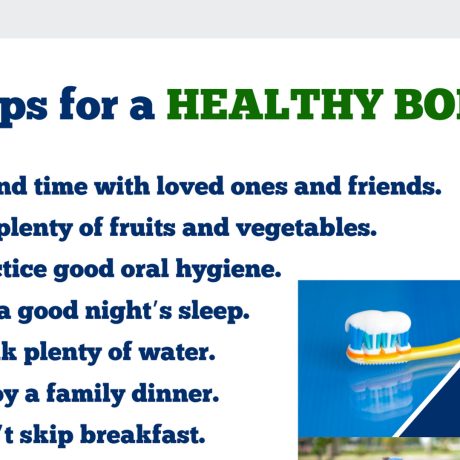 ps for a HEALTHY BO

nd time with loved ones and friends.

plenty of fruits and vegetables.

ctice good oral hygiene.

a good night's sleep.

k plenty of water.

oy a family dinner.

't skip breakfast.